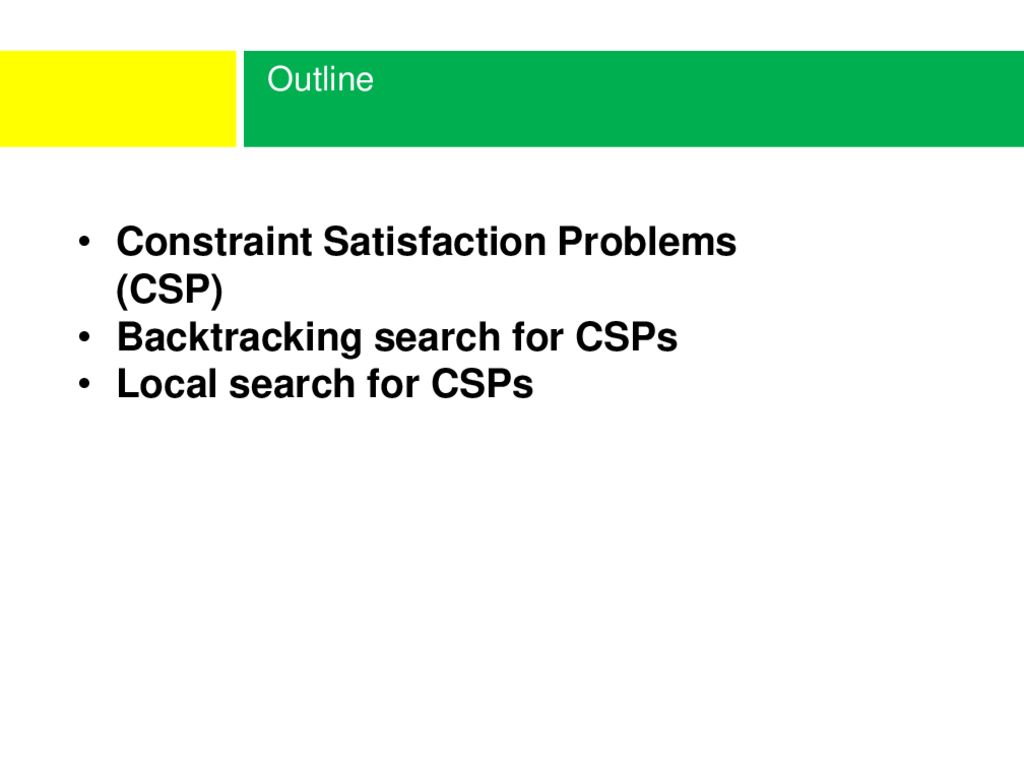 Outline

• Constraint Satisfaction Problems (CSP)
• Backtracking search for CSPs
• Local search for CSPs